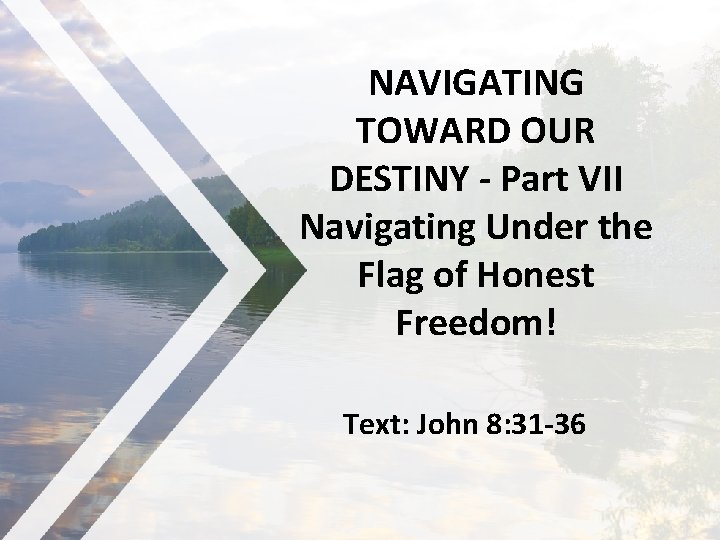 NAVIGATING TOWARD OUR DESTINY - Part VII
Navigating Under the Flag of Honest Freedom!

Text: John 8:31-36